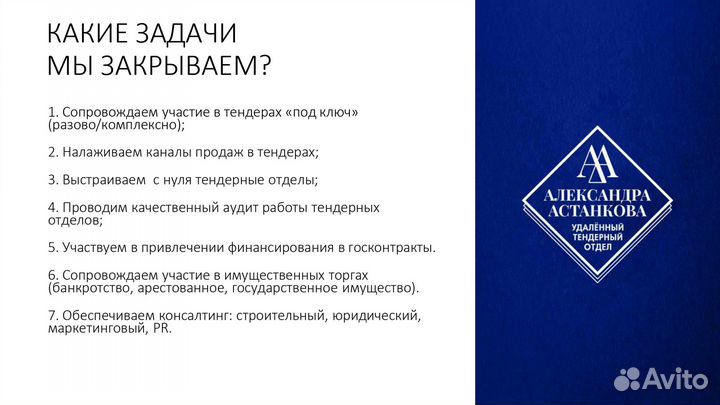 КАКИЕ ЗАДАЧИ
МЫ ЗАКРЫВАЕМ?

1. Сопровождаем участие в тендерах «под ключ» (разово/комплексно);

2. Налаживаем каналы продаж в тендерах;

3. Выстраиваем  с нуля тендерные отделы;

4. Проводим качественный аудит работы тендерных отделов;

5. Участвуем в привлечении финансирования в госконтракты.

6. Сопровождаем участие в имущественных торгах (банкротство, арестованное, государственное имущество).

7. Обеспечиваем консалтинг: строительный, юридический, маркетинговый, PR.

АА
АЛЕКСАНДРА
АСТАНКОВА
УДАЛЁННЫЙ
ТЕНДЕРНЫЙ
ОТДЕЛ

Avito